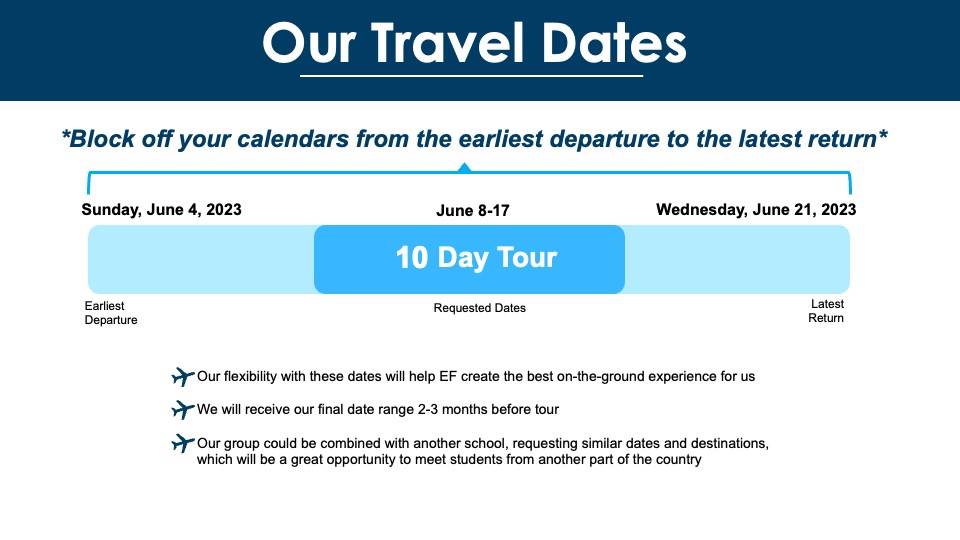 Our Travel Dates

*Block off your calendars from the earliest departure to the latest return*

Sunday, June 4, 2023

June 8-17

Wednesday, June 21, 2023

10 Day Tour

Earliest Departure

Requested Dates

Latest Return

Our flexibility with these dates will help EF create the best on-the-ground experience for us

We will receive our final date range 2-3 months before tour

Our group could be combined with another school, requesting similar dates and destinations, which will be a great opportunity to meet students from another part of the country